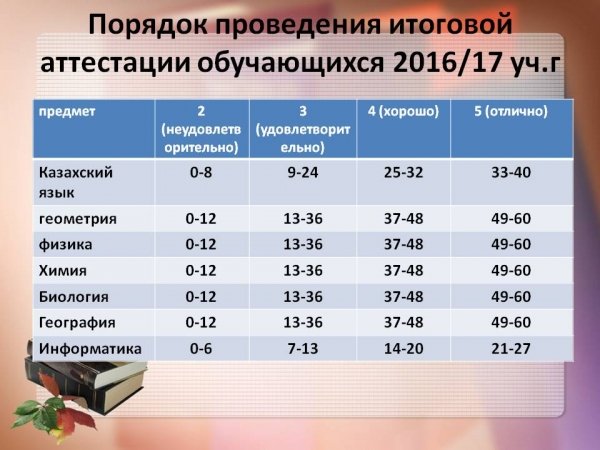 Порядок проведения итоговой аттестации обучающихся 2016/17 уч.г

| предмет | 2 (неудовлетворительно) | 3 (удовлетворительно) | 4 (хорошо) | 5 (отлично) |
|---|---|---|---|---|
| Казахский язык | 0-8 | 9-24 | 25-32 | 33-40 |
| геометрия | 0-12 | 13-36 | 37-48 | 49-60 |
| физика | 0-12 | 13-36 | 37-48 | 49-60 |
| Химия | 0-12 | 13-36 | 37-48 | 49-60 |
| Биология | 0-12 | 13-36 | 37-48 | 49-60 |
| География | 0-12 | 13-36 | 37-48 | 49-60 |
| Информатика | 0-6 | 7-13 | 14-20 | 21-27 |